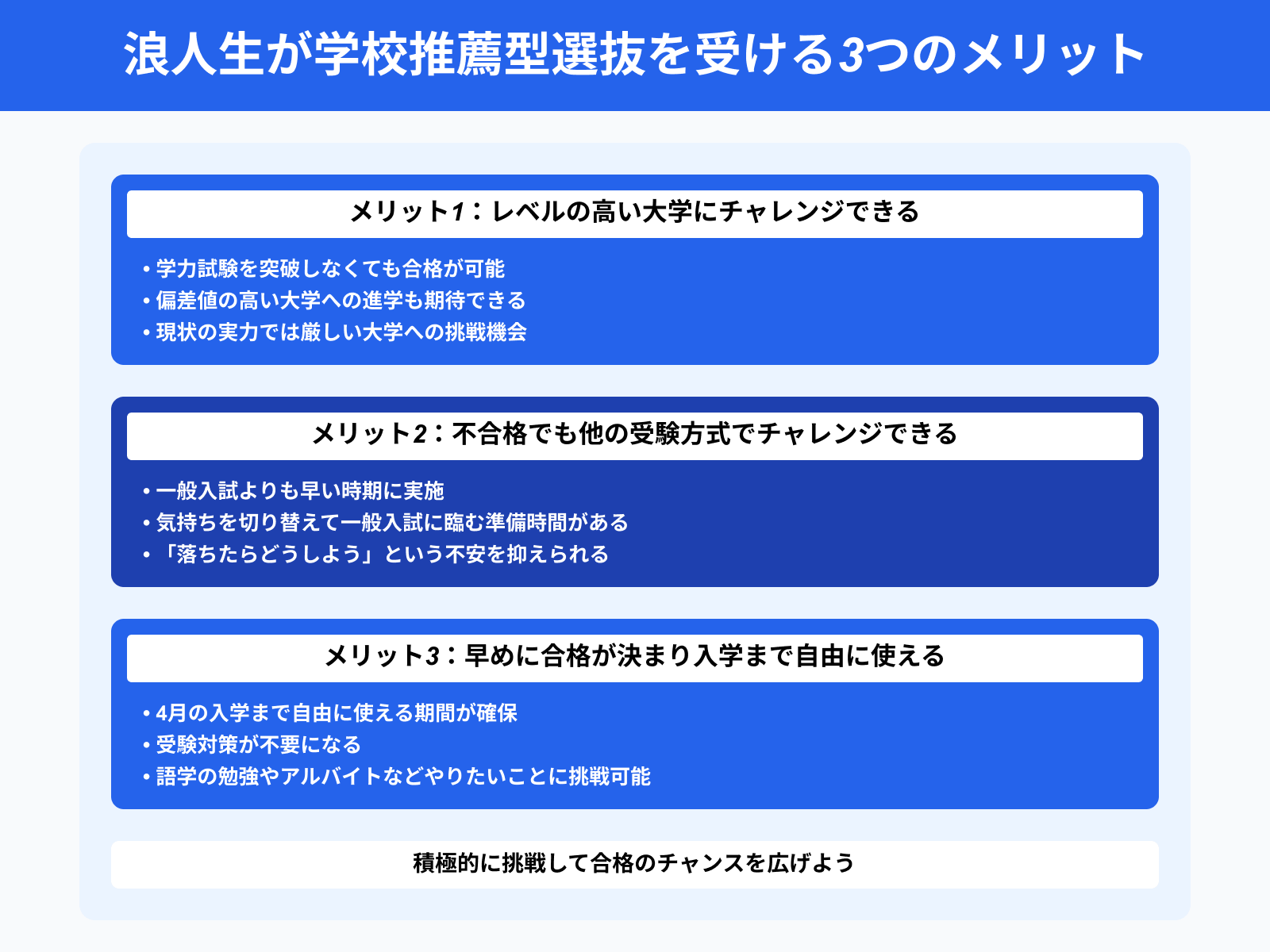 浪人生が学校推薦型選抜を受ける3つのメリット

メリット1：レベルの高い大学にチャレンジできる

• 学力試験を突破しなくても合格が可能
• 偏差値の高い大学への進学も期待できる
• 現状の実力では厳しい大学への挑戦機会

メリット2：不合格でも他の受験方式でチャレンジできる

• 一般入試よりも早い時期に実施
• 気持ちを切り替えて一般入試に臨む準備時間がある
• 「落ちたらどうしよう」という不安を抑えられる

メリット3：早めに合格が決まり入学まで自由に使える

• 4月の入学まで自由に使える期間が確保
• 受験対策が不要になる
• 語学の勉強やアルバイトなどやりたいことに挑戦可能

積極的に挑戦して合格のチャンスを広げよう